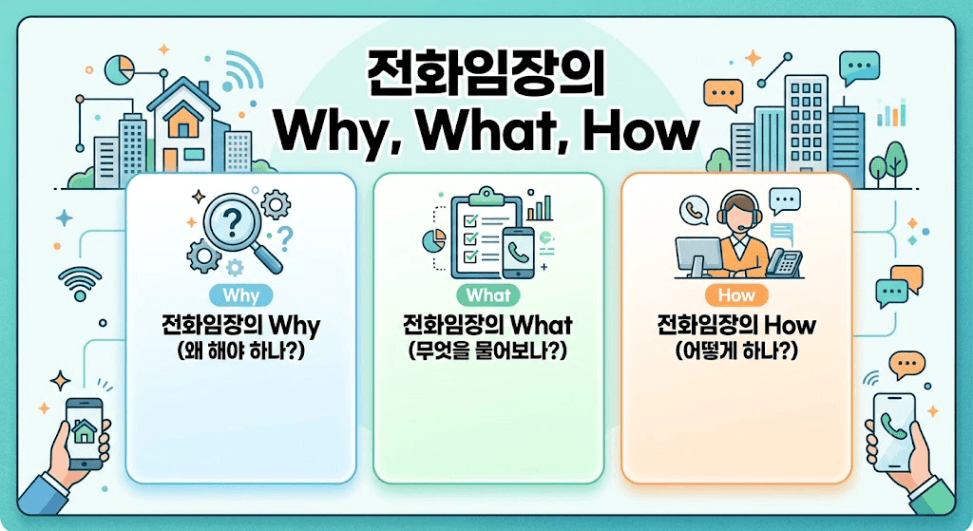 전화임장의
Why, What, How

Why
전화임장의 Why
(왜 해야 하나?)

What
전화임장의 What
(무엇을 물어보나?)

How
전화임장의 How
(어떻게 하나?)